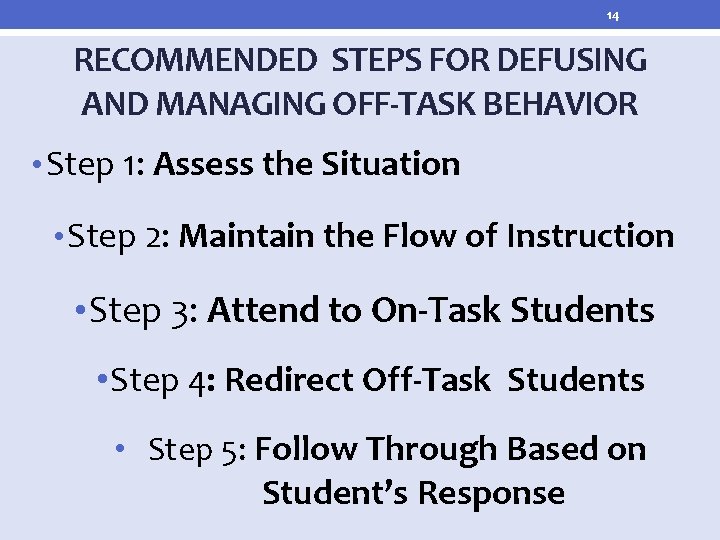 14

RECOMMENDED STEPS FOR DEFUSING AND MANAGING OFF-TASK BEHAVIOR

• Step 1: Assess the Situation

• Step 2: Maintain the Flow of Instruction

• Step 3: Attend to On-Task Students

• Step 4: Redirect Off-Task Students

• Step 5: Follow Through Based on Student's Response